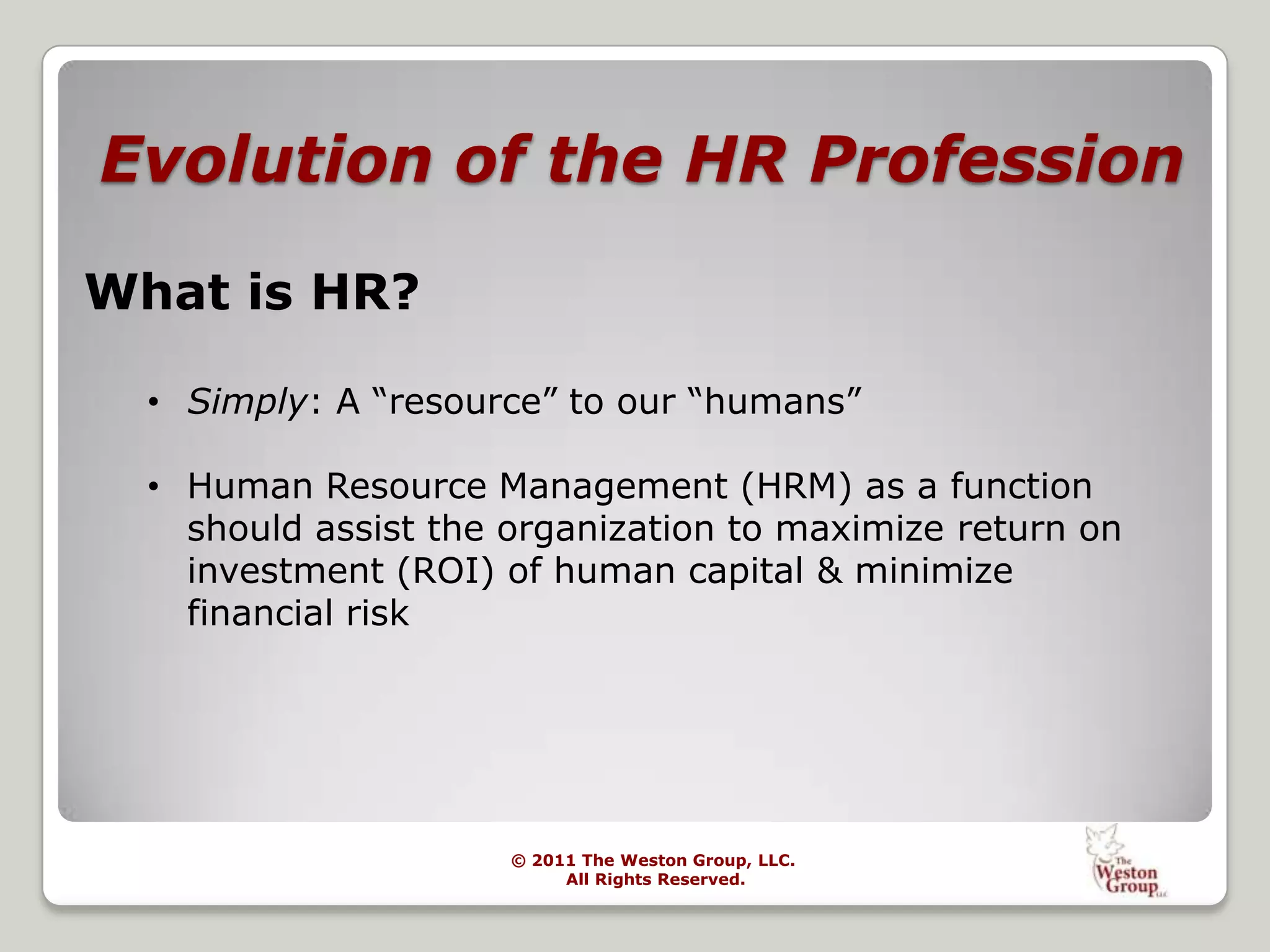 Evolution of the HR Profession

What is HR?

• Simply: A “resource” to our “humans”

• Human Resource Management (HRM) as a function should assist the organization to maximize return on investment (ROI) of human capital & minimize financial risk

© 2011 The Weston Group, LLC.
All Rights Reserved.

The Weston Group LLC